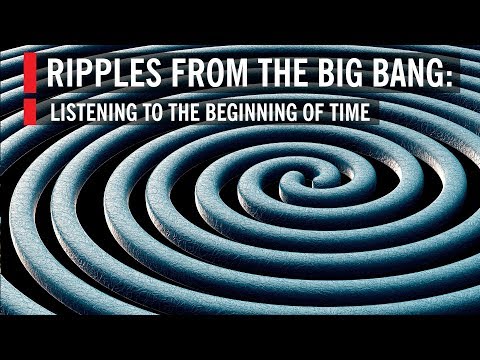 RIPPLES FROM THE BIG BANG:
LISTENING TO THE BEGINNING OF TIME